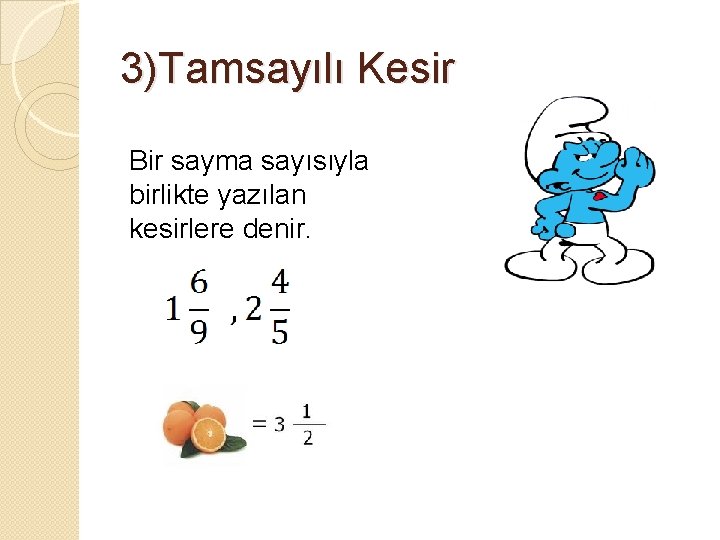 3)Tamsayılı Kesir

Bir sayma sayısıyla birlikte yazılan kesirlere denir.

$1\frac{6}{9}$ , $2\frac{4}{5}$

$= 3\ \frac{1}{2}$